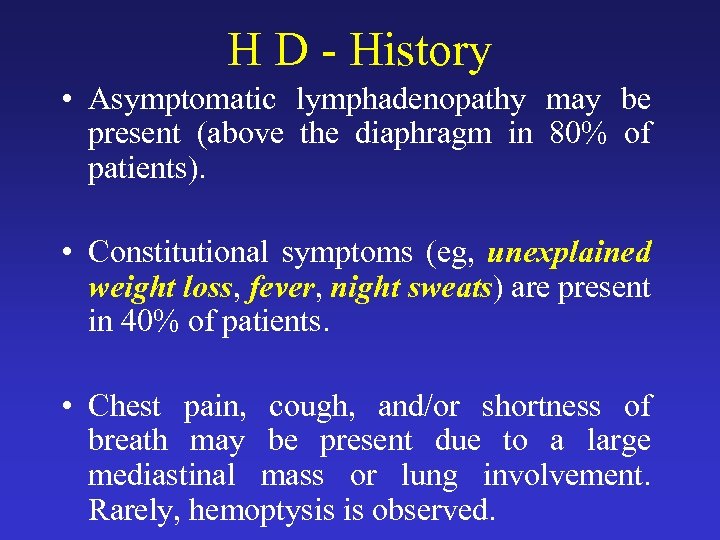 H D - History

• Asymptomatic lymphadenopathy may be present (above the diaphragm in 80% of patients).

• Constitutional symptoms (eg, unexplained weight loss, fever, night sweats) are present in 40% of patients.

• Chest pain, cough, and/or shortness of breath may be present due to a large mediastinal mass or lung involvement. Rarely, hemoptysis is observed.